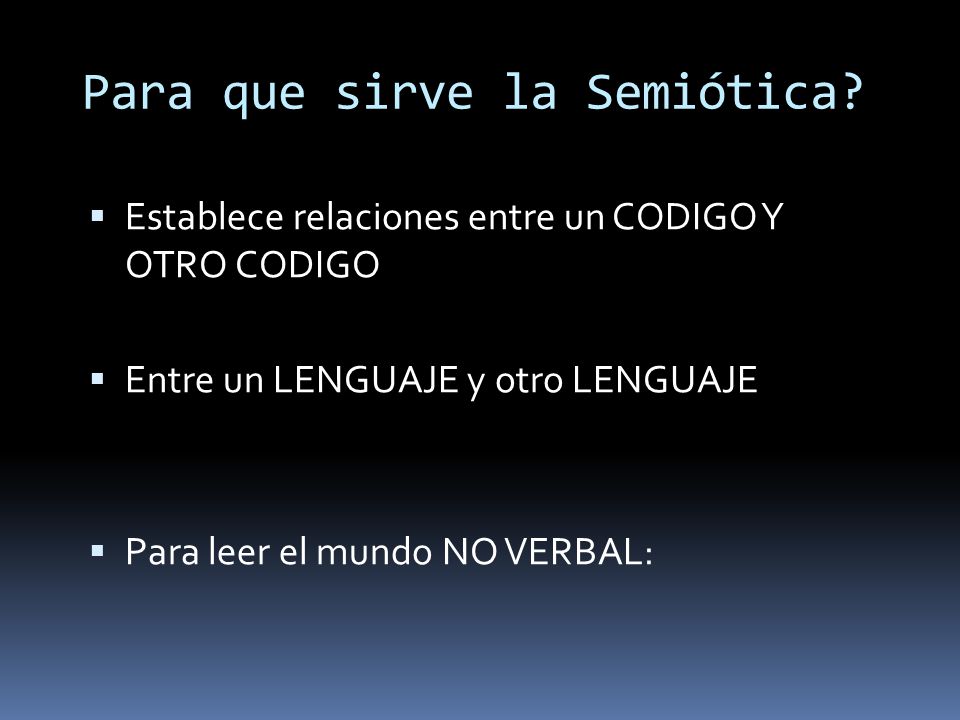 Para que sirve la Semiótica?

▪ Establece relaciones entre un CODIGO Y OTRO CODIGO

▪ Entre un LENGUAJE y otro LENGUAJE

▪ Para leer el mundo NO VERBAL: